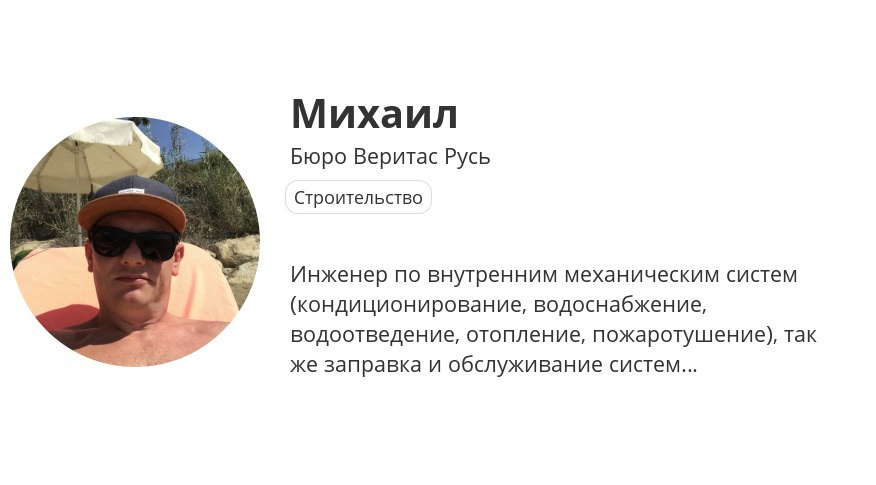 Михаил
Бюро Веритас Русь
Строительство

Инженер по внутренним механическим систем (кондиционирование, водоснабжение, водоотведение, отопление, пожаротушение), так же заправка и обслуживание систем...